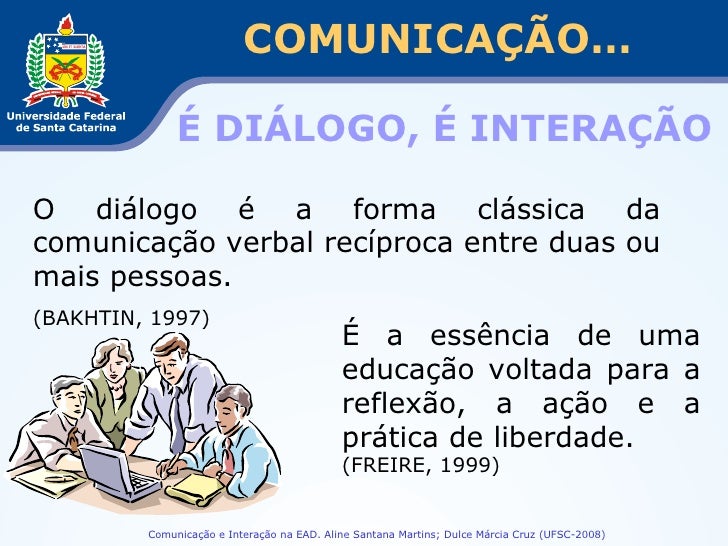 Universidade Federal de Santa Catarina

COMUNICAÇÃO...

É DIÁLOGO, É INTERAÇÃO

O diálogo é a forma clássica da comunicação verbal recíproca entre duas ou mais pessoas.

(BAKHTIN, 1997)

É a essência de uma educação voltada para a reflexão, a ação e a prática de liberdade.
(FREIRE, 1999)

Comunicação e Interação na EAD. Aline Santana Martins; Dulce Márcia Cruz (UFSC-2008)